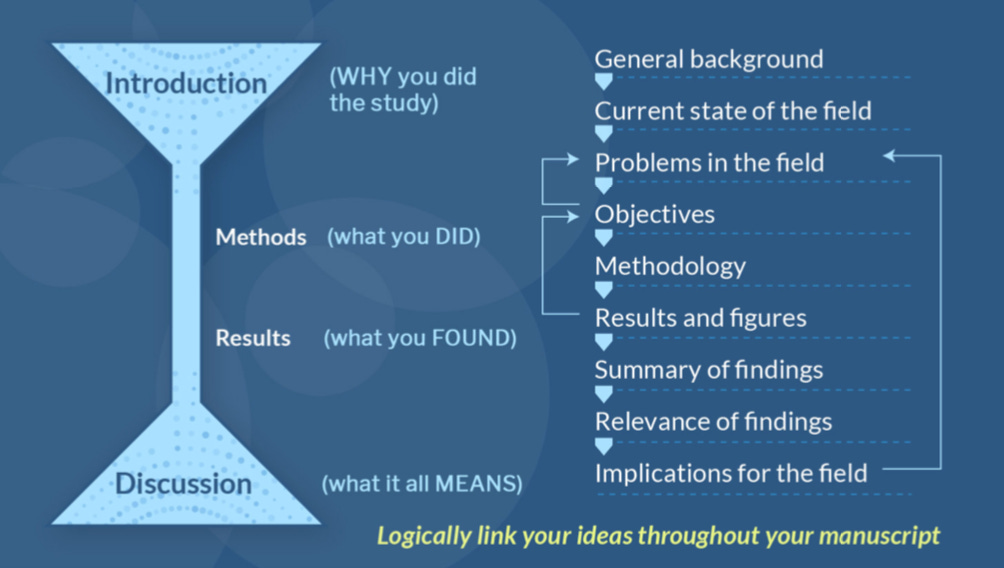 Introduction
(WHY you did the study)

Methods (what you DID)

Results (what you FOUND)

Discussion (what it all MEANS)

General background
Current state of the field
Problems in the field
Objectives
Methodology
Results and figures
Summary of findings
Relevance of findings
Implications for the field

Logically link your ideas throughout your manuscript